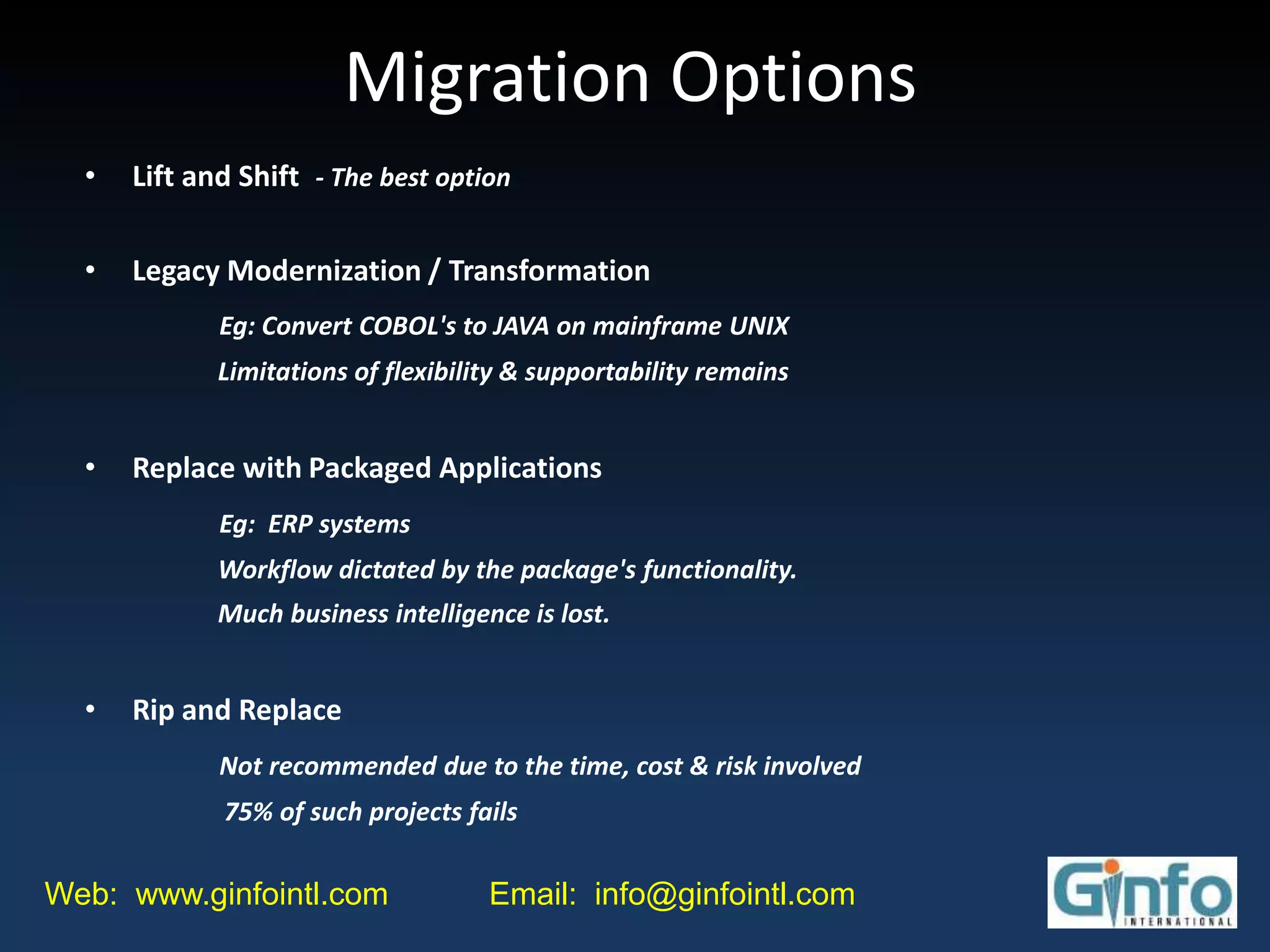 Migration Options

• Lift and Shift - The best option

• Legacy Modernization / Transformation

Eg: Convert COBOL's to JAVA on mainframe UNIX

Limitations of flexibility & supportability remains

• Replace with Packaged Applications

Eg: ERP systems

Workflow dictated by the package's functionality.

Much business intelligence is lost.

• Rip and Replace

Not recommended due to the time, cost & risk involved

75% of such projects fails

Web: www.ginfointl.com Email: info@ginfointl.com

Ginfo INTERNATIONAL